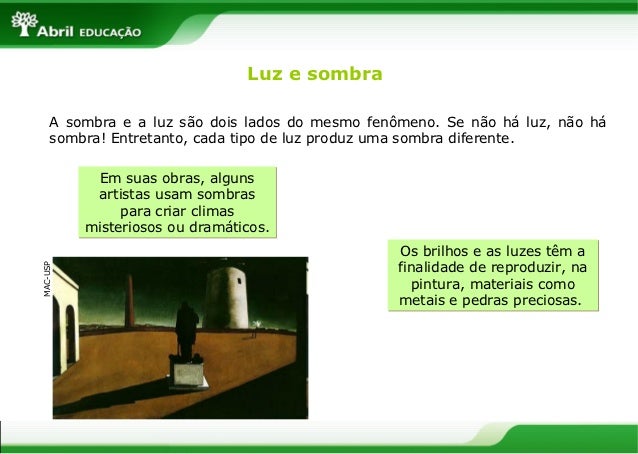 Abril EDUCAÇÃO

Luz e sombra

A sombra e a luz são dois lados do mesmo fenômeno. Se não há luz, não há sombra! Entretanto, cada tipo de luz produz uma sombra diferente.

Em suas obras, alguns artistas usam sombras para criar climas misteriosos ou dramáticos.

MAC-USP

Os brilhos e as luzes têm a finalidade de reproduzir, na pintura, materiais como metais e pedras preciosas.